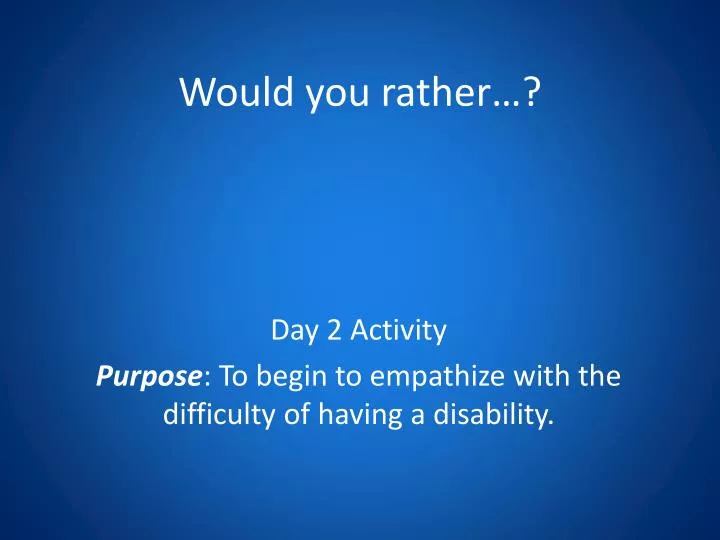 Would you rather…?

Day 2 Activity

Purpose: To begin to empathize with the difficulty of having a disability.